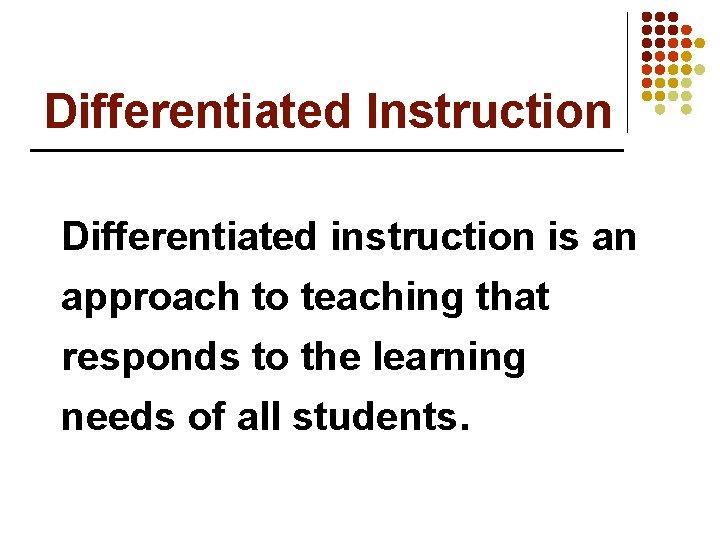 Differentiated Instruction

Differentiated instruction is an approach to teaching that responds to the learning needs of all students.